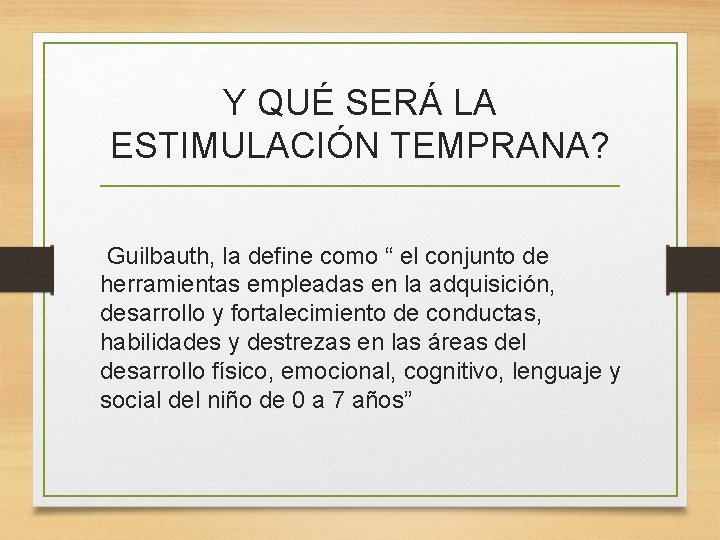 Y QUÉ SERÁ LA ESTIMULACIÓN TEMPRANA?

Guilbauth, la define como “ el conjunto de herramientas empleadas en la adquisición, desarrollo y fortalecimiento de conductas, habilidades y destrezas en las áreas del desarrollo físico, emocional, cognitivo, lenguaje y social del niño de 0 a 7 años”